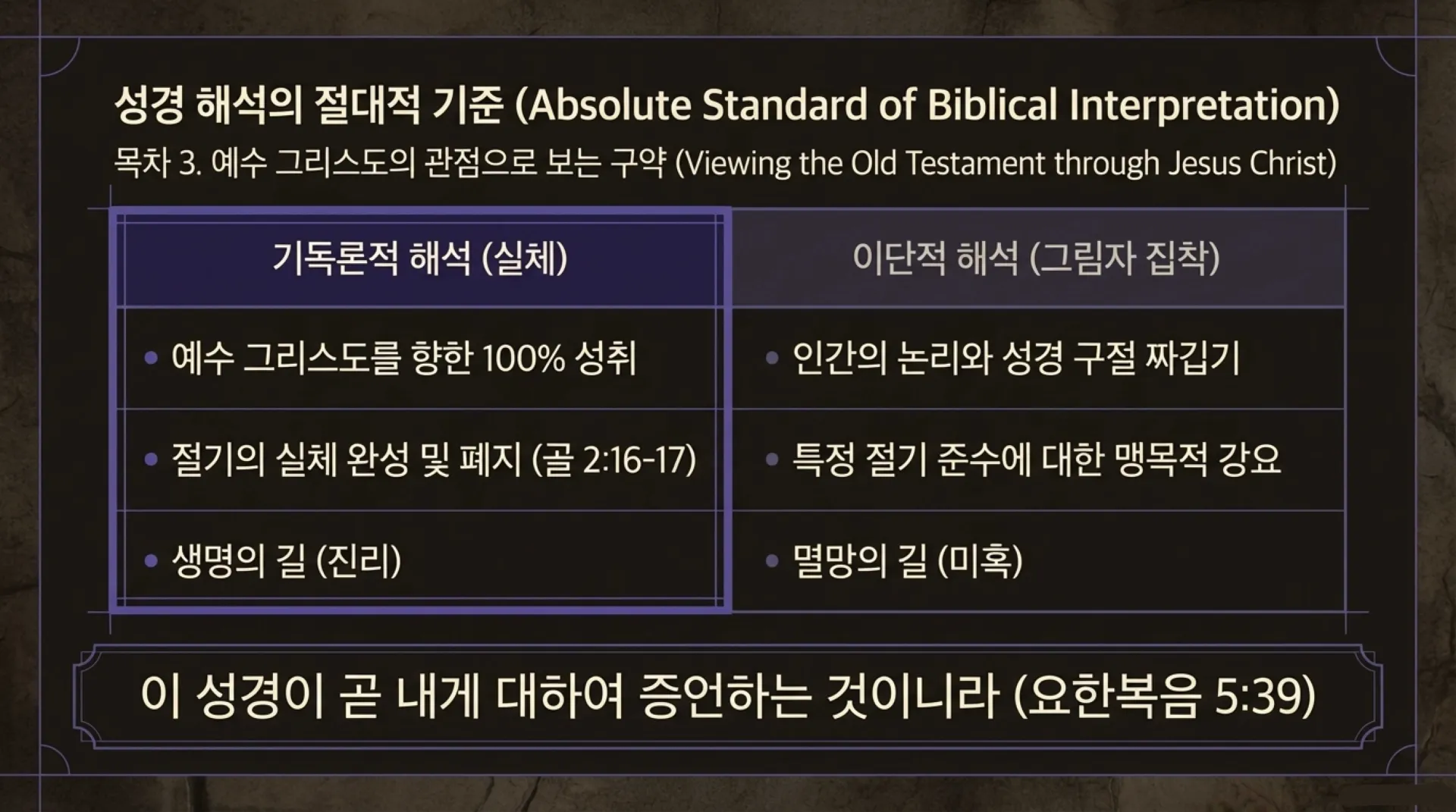 성경 해석의 절대적 기준 (Absolute Standard of Biblical Interpretation)

목차 3. 예수 그리스도의 관점으로 보는 구약 (Viewing the Old Testament through Jesus Christ)

| 기독론적 해석 (실체) | 이단적 해석 (그림자 집착) |
|---|---|
| • 예수 그리스도를 향한 100% 성취 | • 인간의 논리와 성경 구절 짜깁기 |
| • 절기의 실체 완성 및 폐지 (골 2:16-17) | • 특정 절기 준수에 대한 맹목적 강요 |
| • 생명의 길 (진리) | • 멸망의 길 (미혹) |

이 성경이 곧 내게 대하여 증언하는 것이니라 (요한복음 5:39)